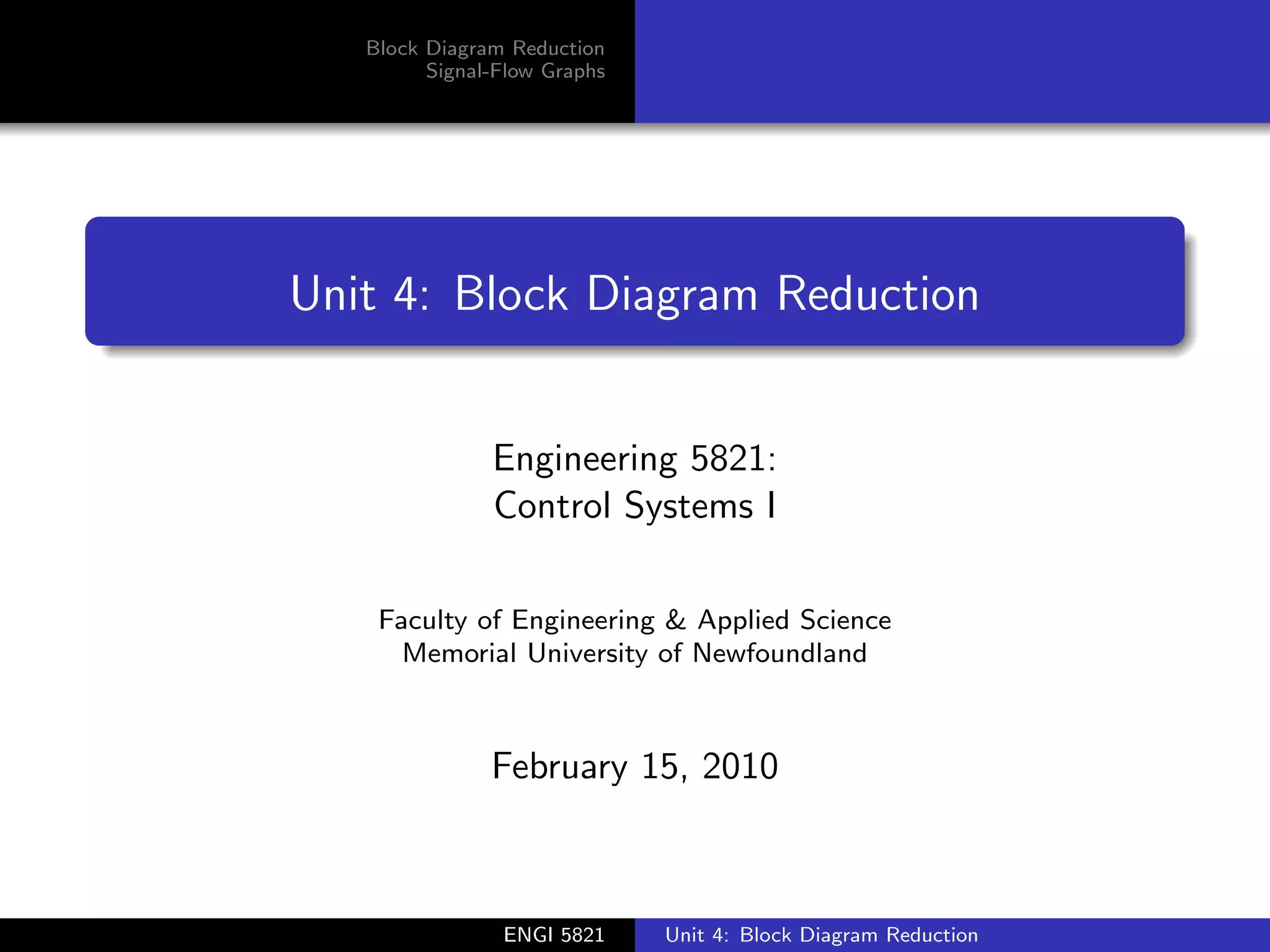 Block Diagram Reduction
Signal-Flow Graphs

Unit 4: Block Diagram Reduction

Engineering 5821:
Control Systems I

Faculty of Engineering & Applied Science
Memorial University of Newfoundland

February 15, 2010

ENGI 5821 Unit 4: Block Diagram Reduction